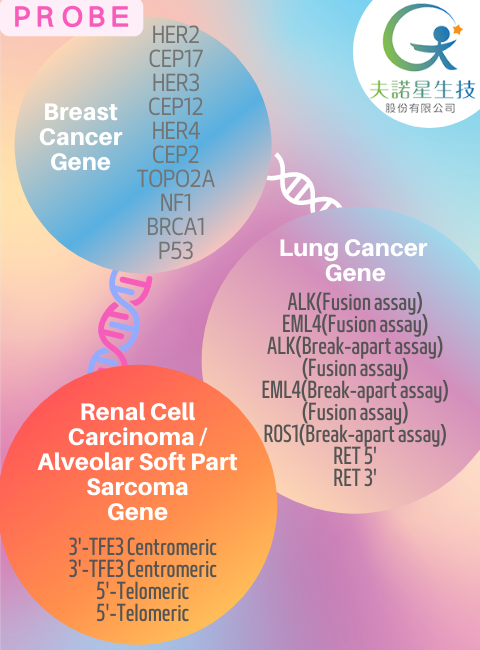 PROBE

夫諾星生技
股份有限公司

Breast Cancer Gene

HER2
CEP17
HER3
CEP12
HER4
CEP2
TOPO2A
NF1
BRCA1
P53

Lung Cancer Gene

ALK(Fusion assay)
EML4(Fusion assay)
ALK(Break-apart assay)
(Fusion assay)
EML4(Break-apart assay)
(Fusion assay)
ROS1(Break-apart assay)
RET 5'
RET 3'

Renal Cell Carcinoma / Alveolar Soft Part Sarcoma Gene

3'-TFE3 Centromeric
3'-TFE3 Centromeric
5'-Telomeric
5'-Telomeric